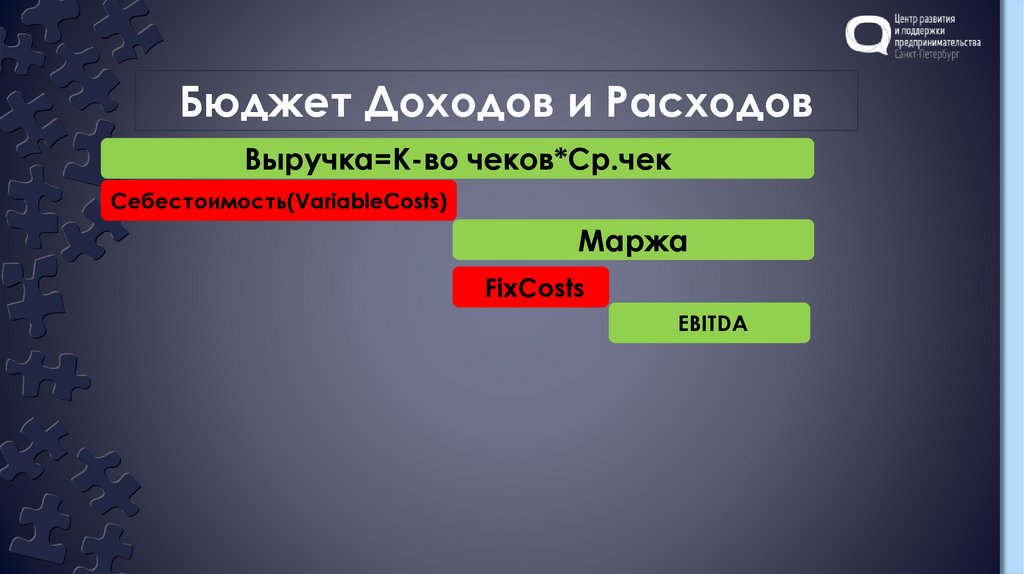 Центр развития и поддержки предпринимательства Санкт-Петербург

Бюджет Доходов и Расходов

Выручка=К-во чеков*Ср.чек

Себестоимость(VariableCosts)

Маржа

FixCosts

EBITDA